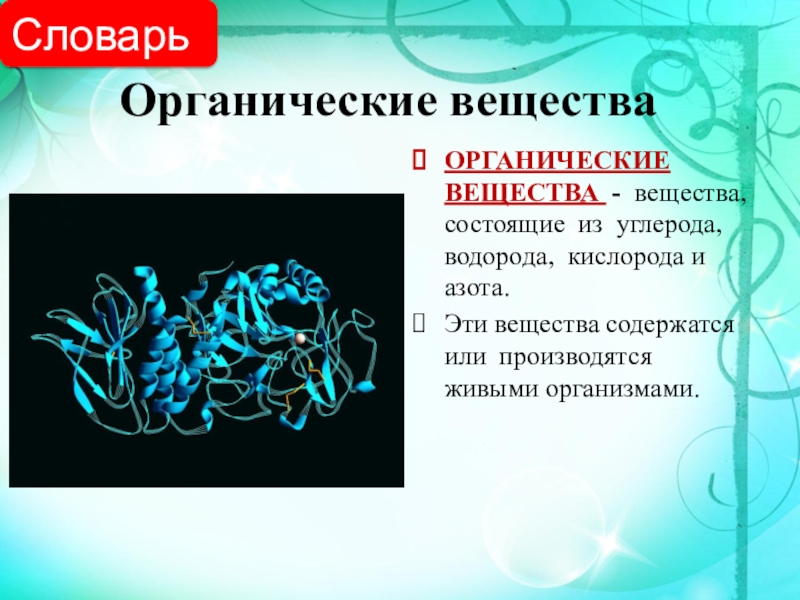 Словарь

Органические вещества

ОРГАНИЧЕСКИЕ ВЕЩЕСТВА - вещества, состоящие из углерода, водорода, кислорода и азота.

Эти вещества содержатся или производятся живыми организмами.